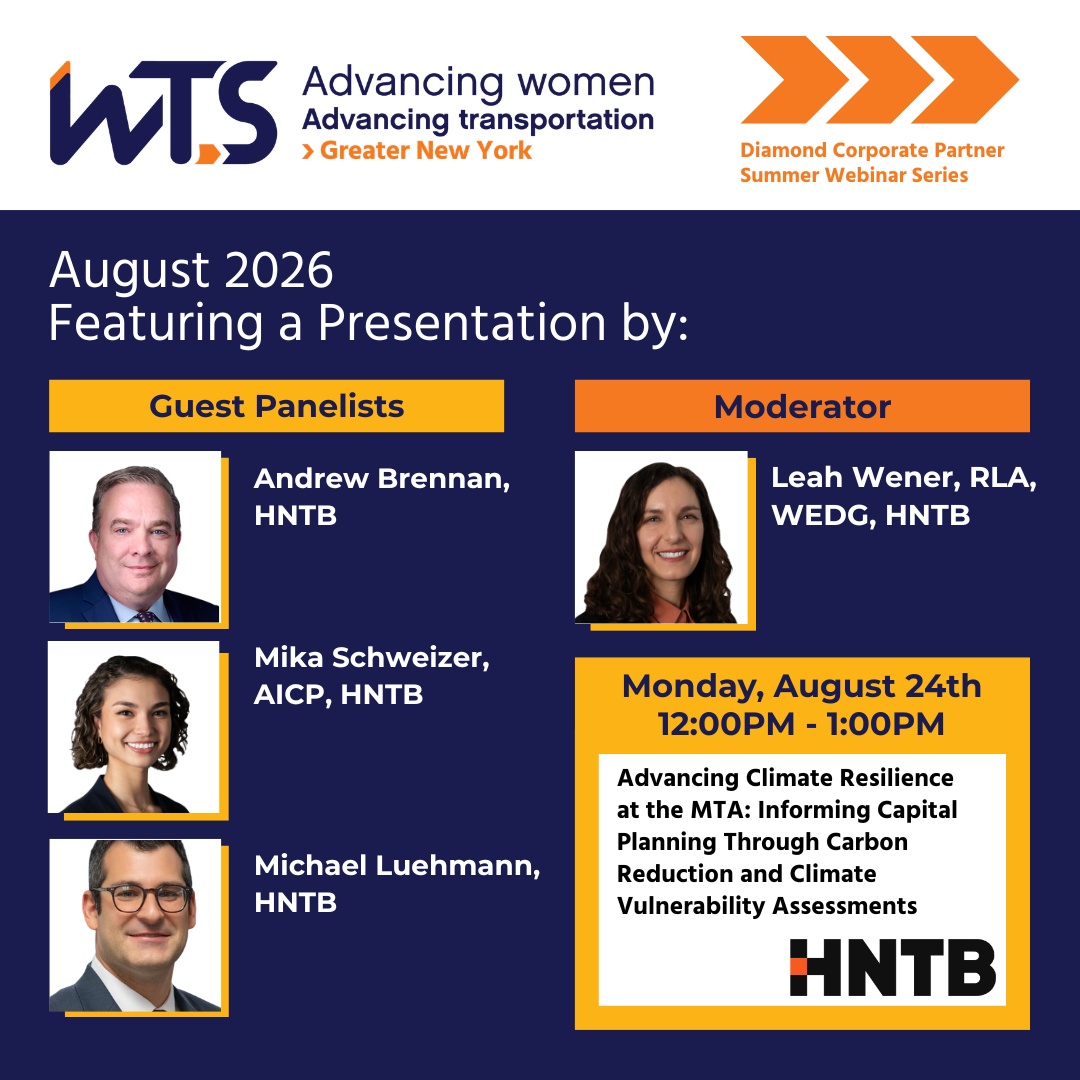 WTS Advancing women
Advancing transportation
> Greater New York

Diamond Corporate Partner
Summer Webinar Series

August 2026
Featuring a Presentation by:

Guest Panelists

Andrew Brennan, HNTB

Mika Schweizer, AICP, HNTB

Michael Luehmann, HNTB

Moderator

Leah Wener, RLA, WEDG, HNTB

Monday, August 24th
12:00PM - 1:00PM

Advancing Climate Resilience at the MTA: Informing Capital Planning Through Carbon Reduction and Climate Vulnerability Assessments

HNTB